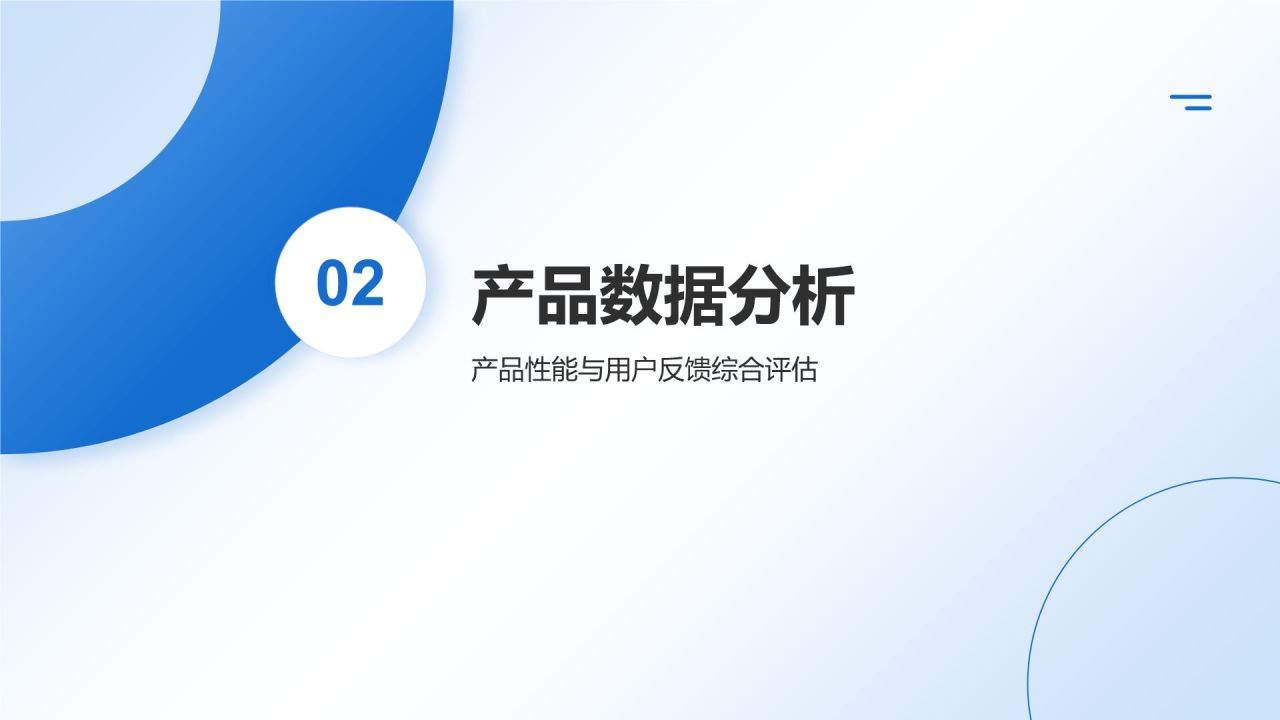 02

产品数据分析

产品性能与用户反馈综合评估